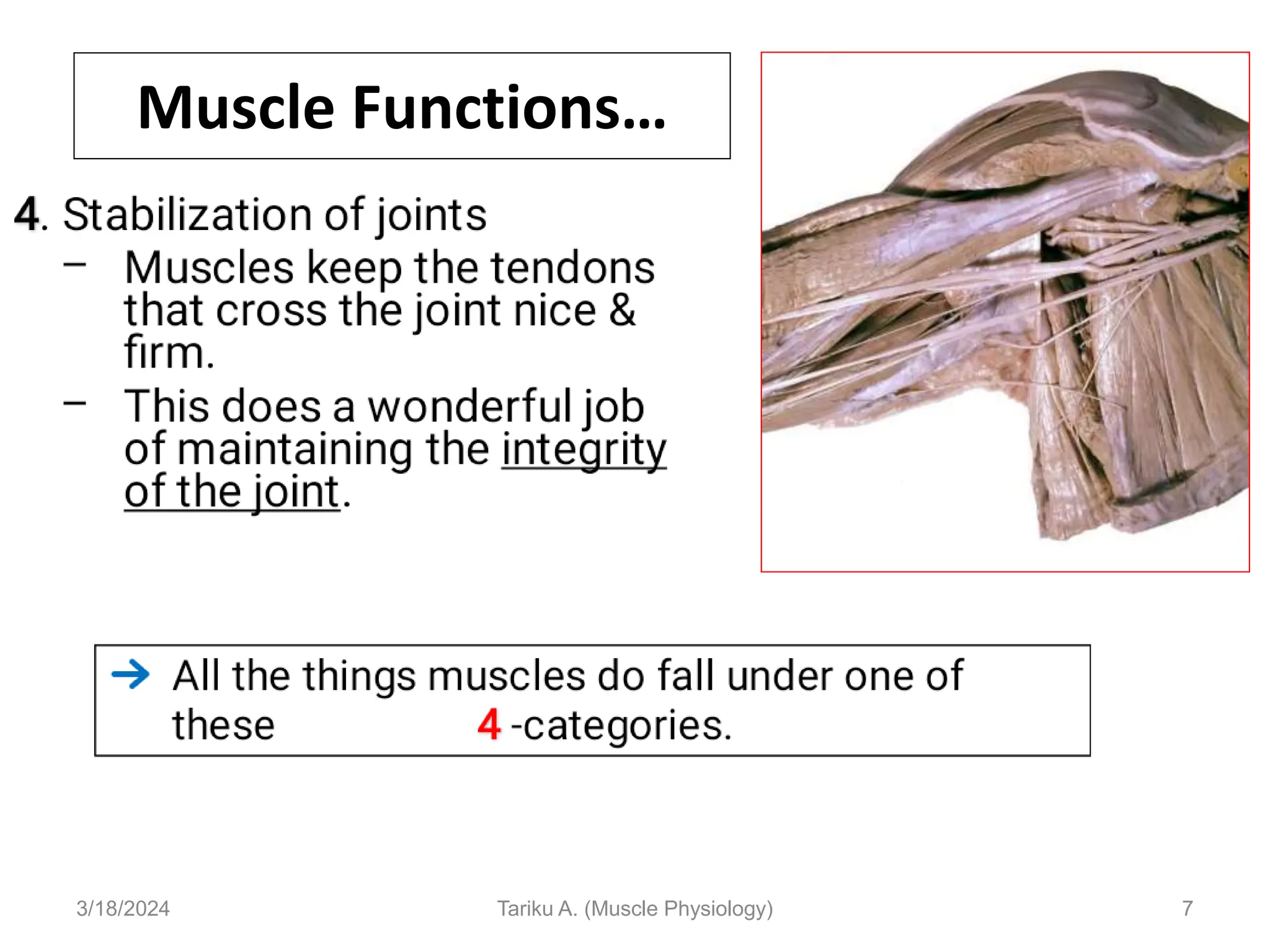 Muscle Functions…

4. Stabilization of joints

– Muscles keep the tendons that cross the joint nice & firm.

– This does a wonderful job of maintaining the integrity of the joint.

→ All the things muscles do fall under one of these 4 -categories.

3/18/2024 Tariku A. (Muscle Physiology) 7